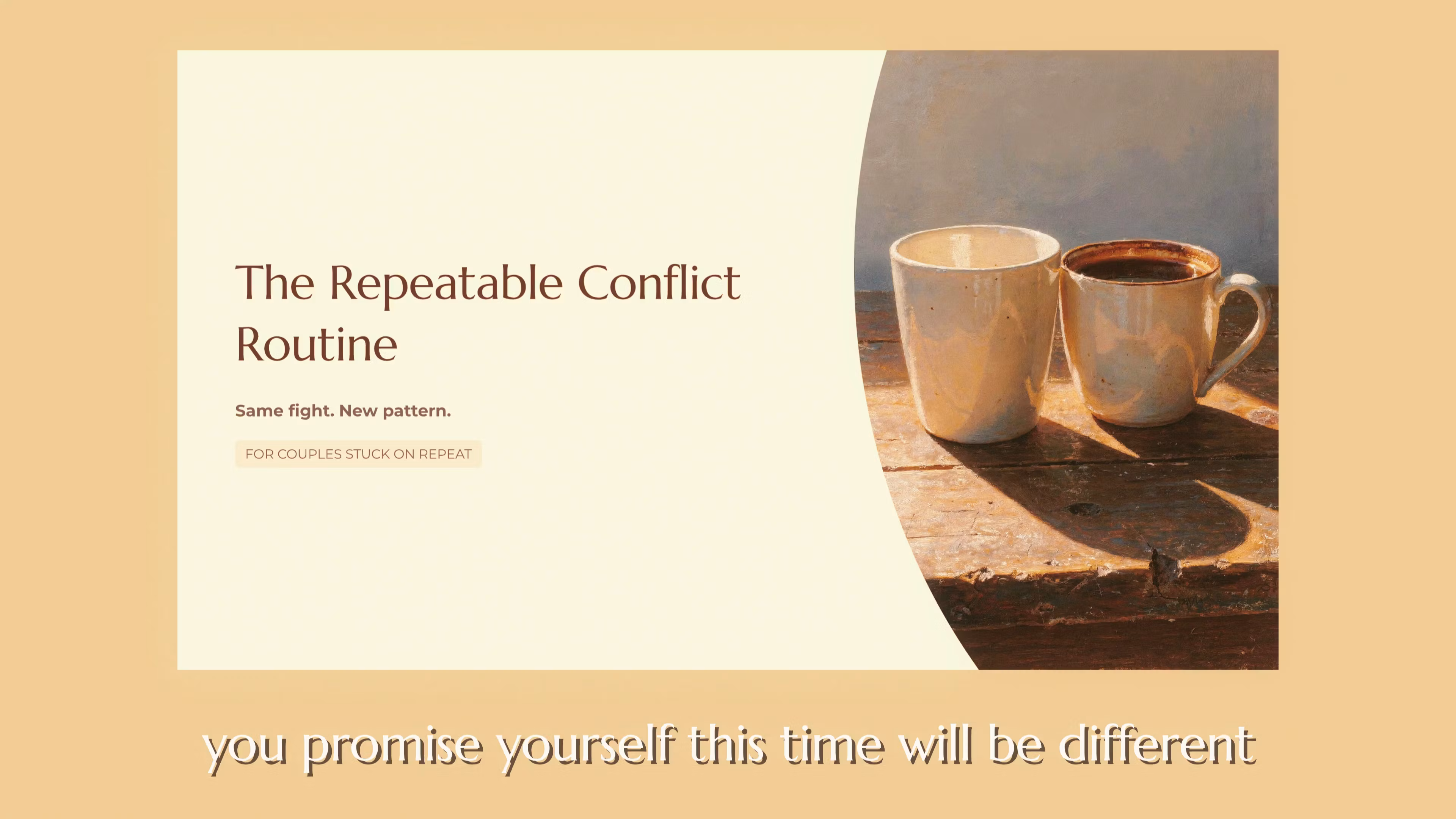 The Repeatable Conflict Routine

Same fight. New pattern.

FOR COUPLES STUCK ON REPEAT

you promise yourself this time will be different